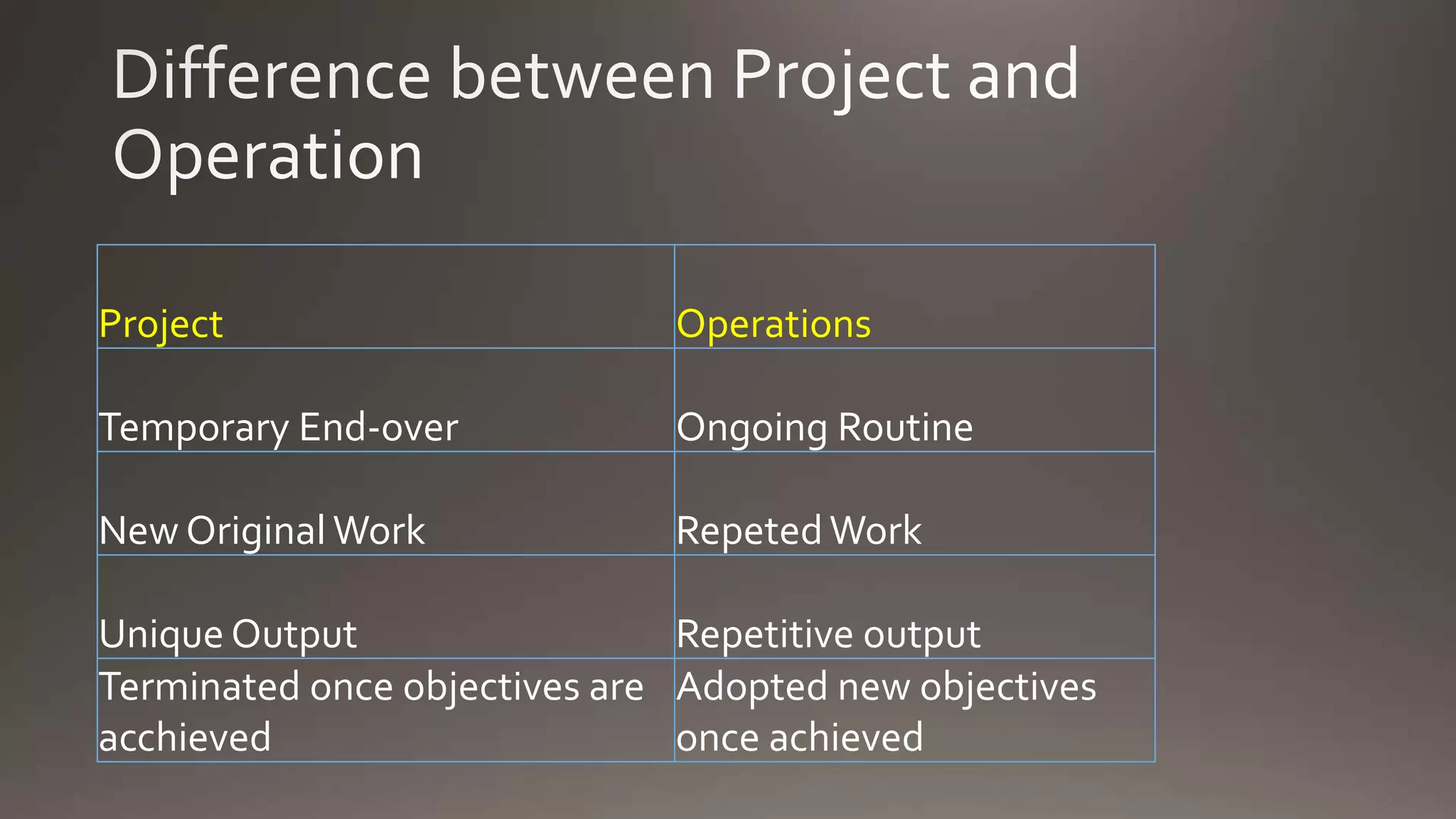 Difference between Project and Operation

| Project | Operations |
|---|---|
| Temporary End-over | Ongoing Routine |
| New Original Work | Repeted Work |
| Unique Output | Repetitive output |
| Terminated once objectives are acchieved | Adopted new objectives once achieved |